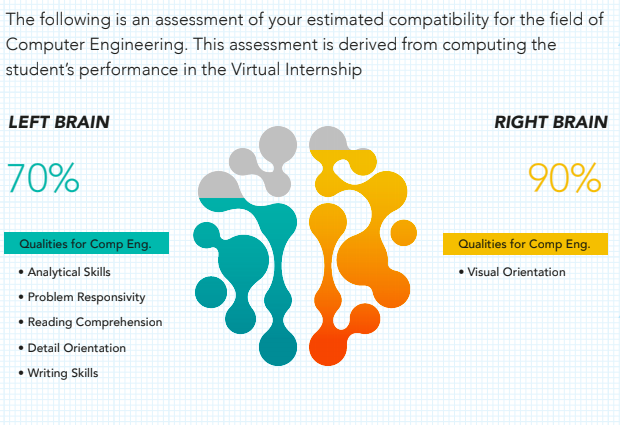 The following is an assessment of your estimated compatibility for the field of Computer Engineering. This assessment is derived from computing the student's performance in the Virtual Internship

LEFT BRAIN

70%

Qualities for Comp Eng.

• Analytical Skills
• Problem Responsivity
• Reading Comprehension
• Detail Orientation
• Writing Skills

RIGHT BRAIN

90%

Qualities for Comp Eng.

• Visual Orientation